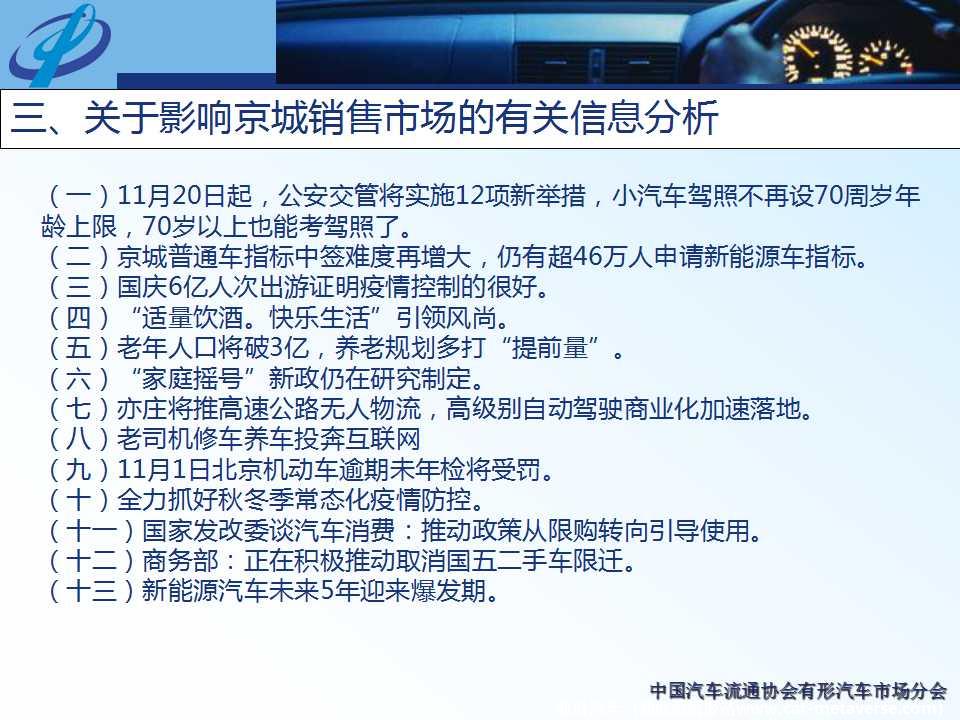 三、关于影响京城销售市场的有关信息分析

（一）11月20日起，公安交管将实施12项新举措，小汽车驾照不再设70周岁年龄上限，70岁以上也能考驾照了。
（二）京城普通车指标中签难度再增大，仍有超46万人申请新能源车指标。
（三）国庆6亿人次出游证明疫情控制的很好。
（四）“适量饮酒。快乐生活”引领风尚。
（五）老年人口将破3亿，养老规划多打“提前量”。
（六）“家庭摇号”新政仍在研究制定。
（七）亦庄将推高速公路无人物流，高级别自动驾驶商业化加速落地。
（八）老司机修车养车投奔互联网
（九）11月1日北京机动车逾期未年检将受罚。
（十）全力抓好秋冬季常态化疫情防控。
（十一）国家发改委谈汽车消费：推动政策从限购转向引导使用。
（十二）商务部：正在积极推动取消国五二手车限迁。
（十三）新能源汽车未来5年迎来爆发期。

中国汽车流通协会有形汽车市场分会